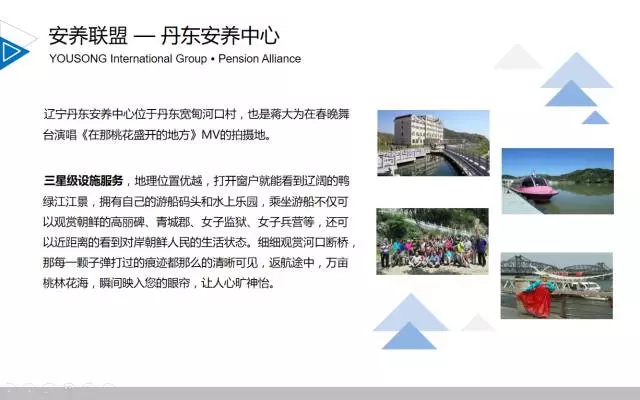 安养联盟 — 丹东安养中心
YOUSONG International Group • Pension Alliance

辽宁丹东安养中心位于丹东宽甸河口村，也是蒋大为在春晚舞台演唱《在那桃花盛开的地方》MV的拍摄地。

三星级设施服务，地理位置优越，打开窗户就能看到辽阔的鸭绿江江景，拥有自己的游船码头和水上乐园，乘坐游船不仅可以观赏朝鲜的高丽碑、青城郡、女子监狱、女子兵营等，还可以近距离的看到对岸朝鲜人民的生活状态。细细观赏河口断桥，那每一颗子弹打过的痕迹都那么的清晰可见，返航途中，万亩桃林花海，瞬间映入您的眼帘，让人心旷神怡。